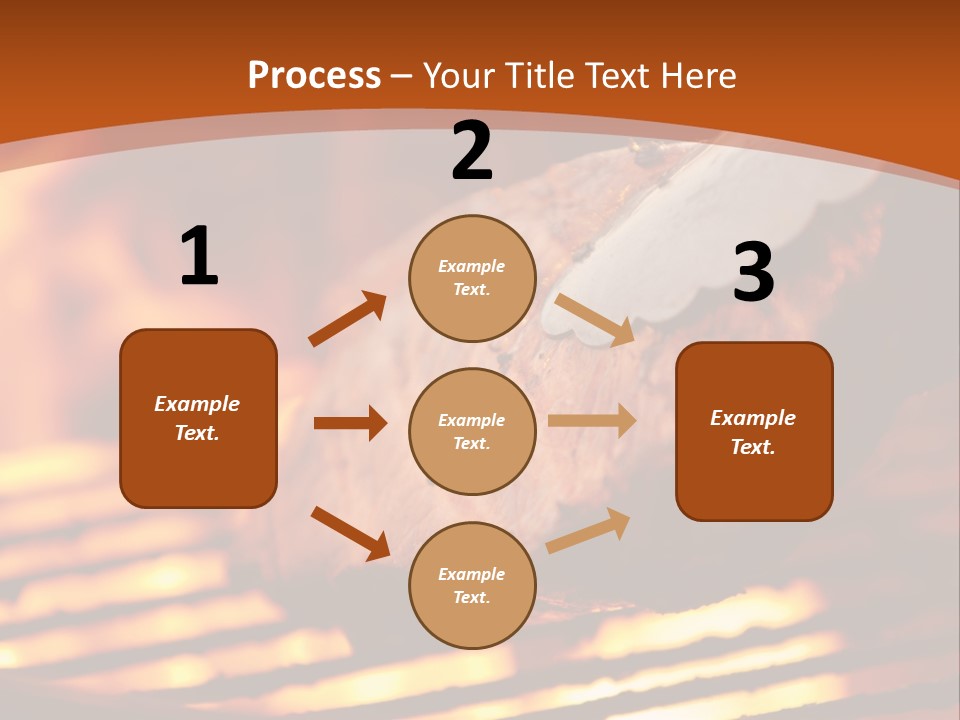 Process – Your Title Text Here

1

Example Text.

2

Example Text.

Example Text.

Example Text.

3

Example Text.